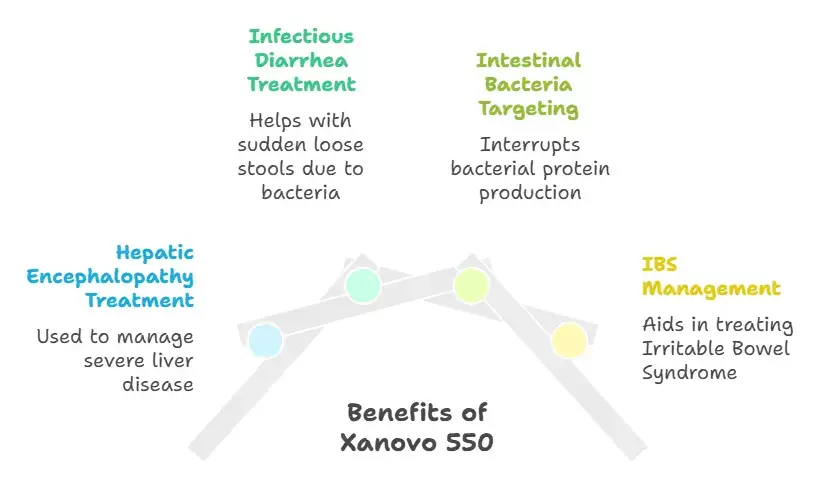 Infectious Diarrhea Treatment

Helps with sudden loose stools due to bacteria

Intestinal Bacteria Targeting

Interrupts bacterial protein production

Hepatic Encephalopathy Treatment

Used to manage severe liver disease

IBS Management

Aids in treating Irritable Bowel Syndrome

Benefits of Xanovo 550